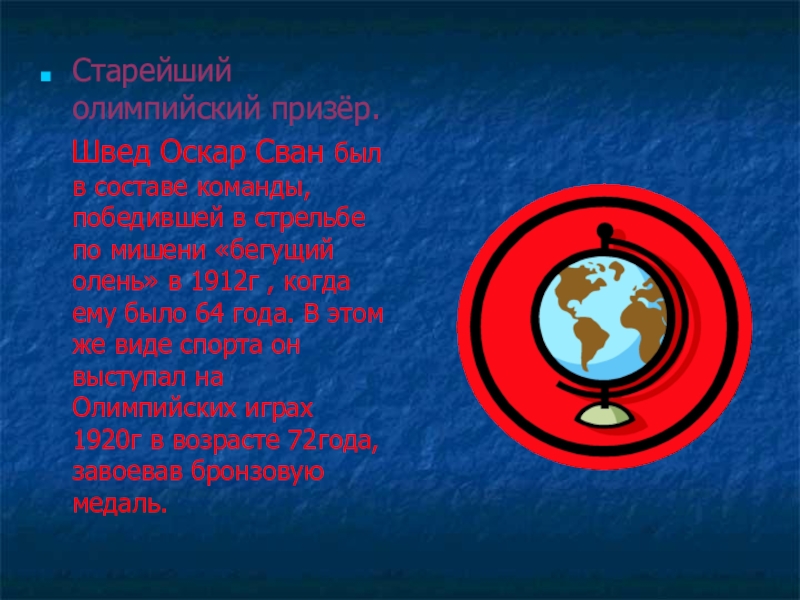 Старейший олимпийский призёр.

Швед Оскар Сван был в составе команды, победившей в стрельбе по мишени «бегущий олень» в 1912г , когда ему было 64 года. В этом же виде спорта он выступал на Олимпийских играх 1920г в возрасте 72года, завоевав бронзовую медаль.